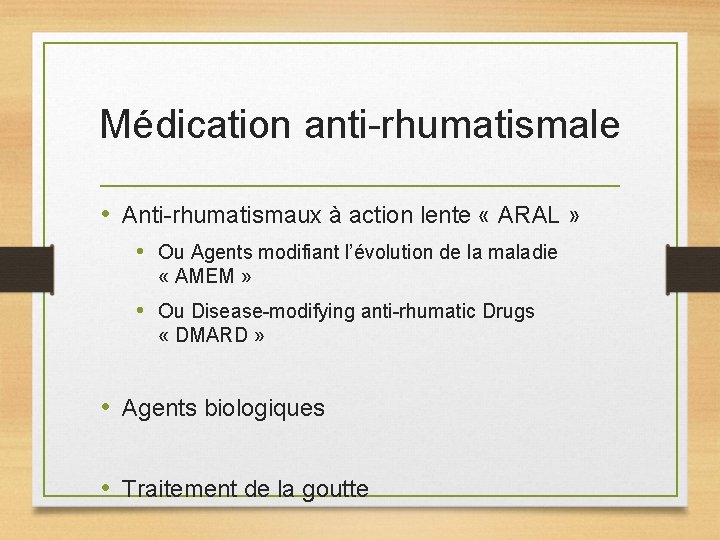 Médication anti-rhumatismale

• Anti-rhumatismaux à action lente « ARAL »
  • Ou Agents modifiant l'évolution de la maladie « AMEM »
  • Ou Disease-modifying anti-rhumatic Drugs « DMARD »

• Agents biologiques

• Traitement de la goutte